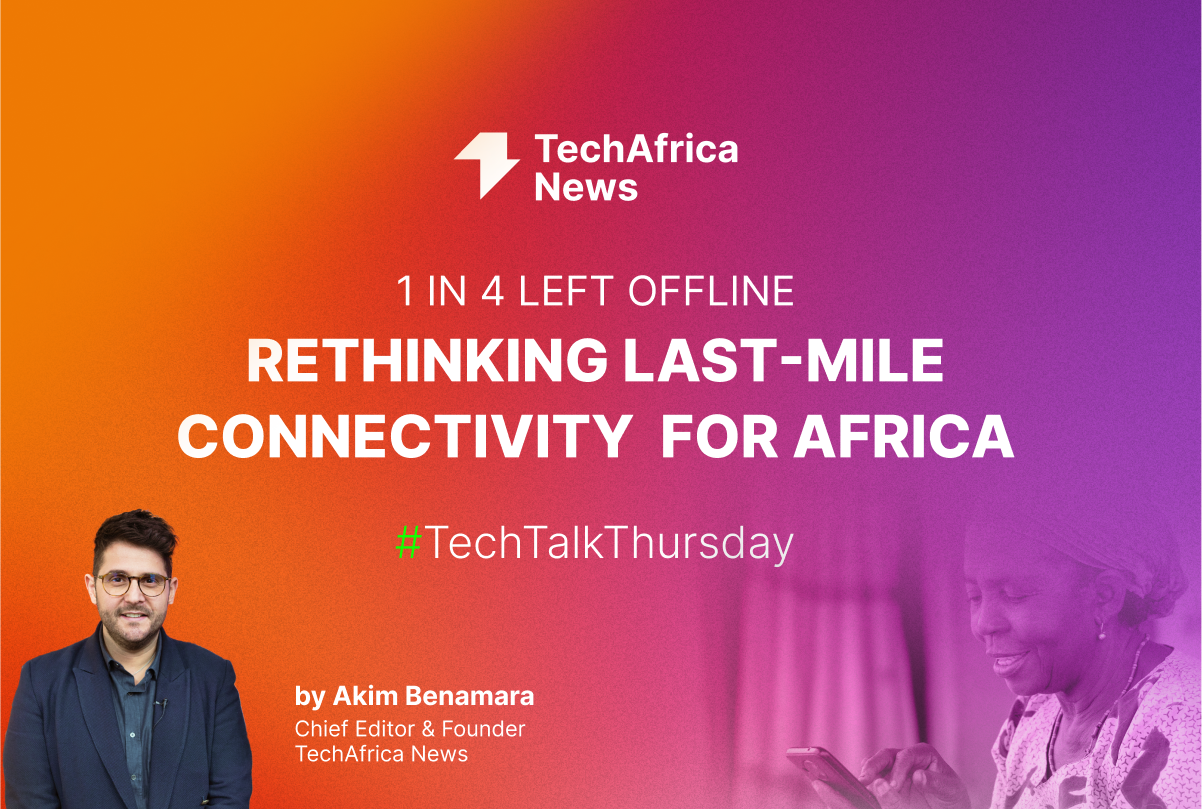 TechAfrica News

1 IN 4 LEFT OFFLINE
RETHINKING LAST-MILE CONNECTIVITY FOR AFRICA

#TechTalkThursday

by Akim Benamara
Chief Editor & Founder
TechAfrica News